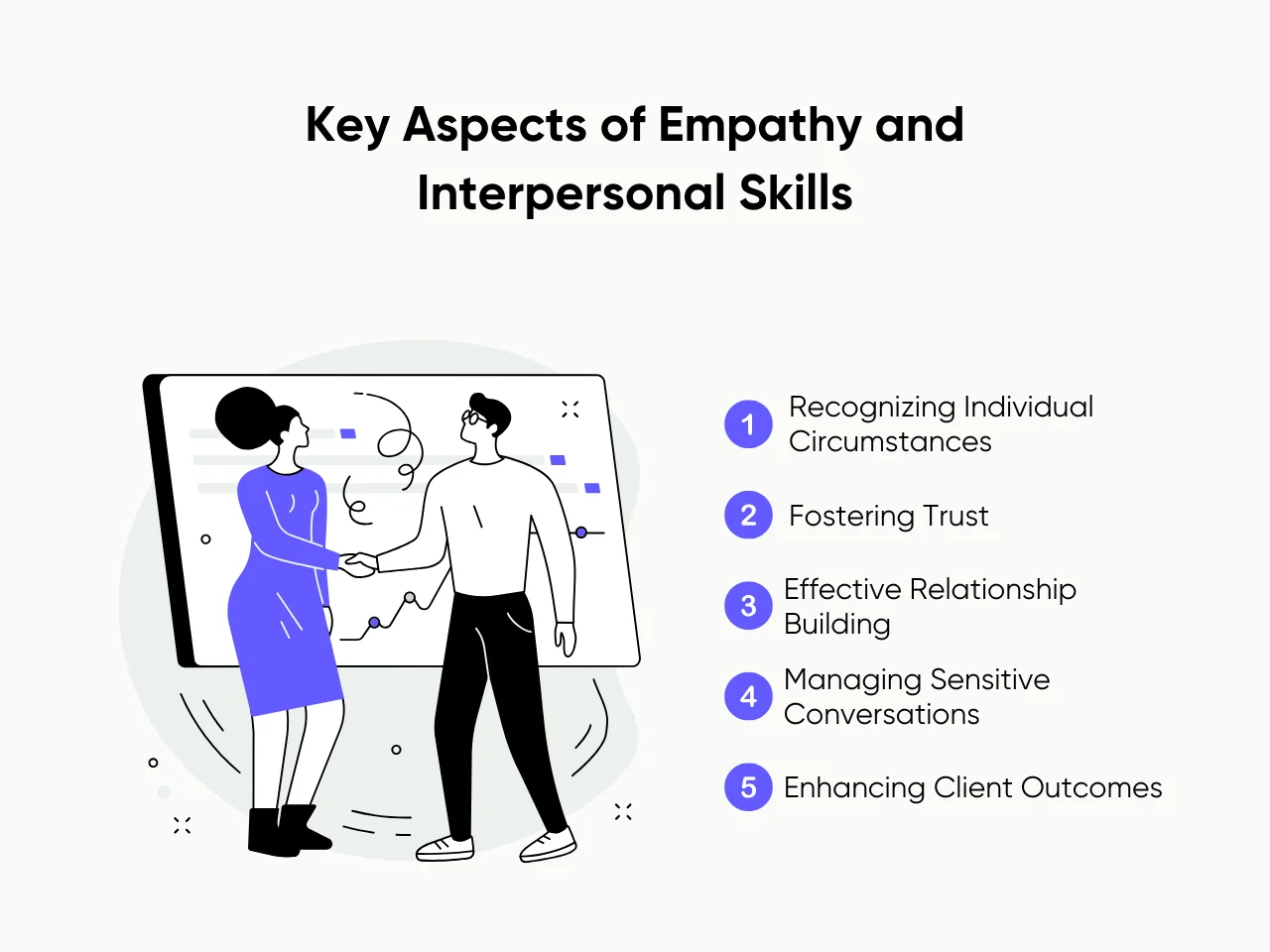 Key Aspects of Empathy and Interpersonal Skills

1 Recognizing Individual Circumstances

2 Fostering Trust

3 Effective Relationship Building

4 Managing Sensitive Conversations

5 Enhancing Client Outcomes